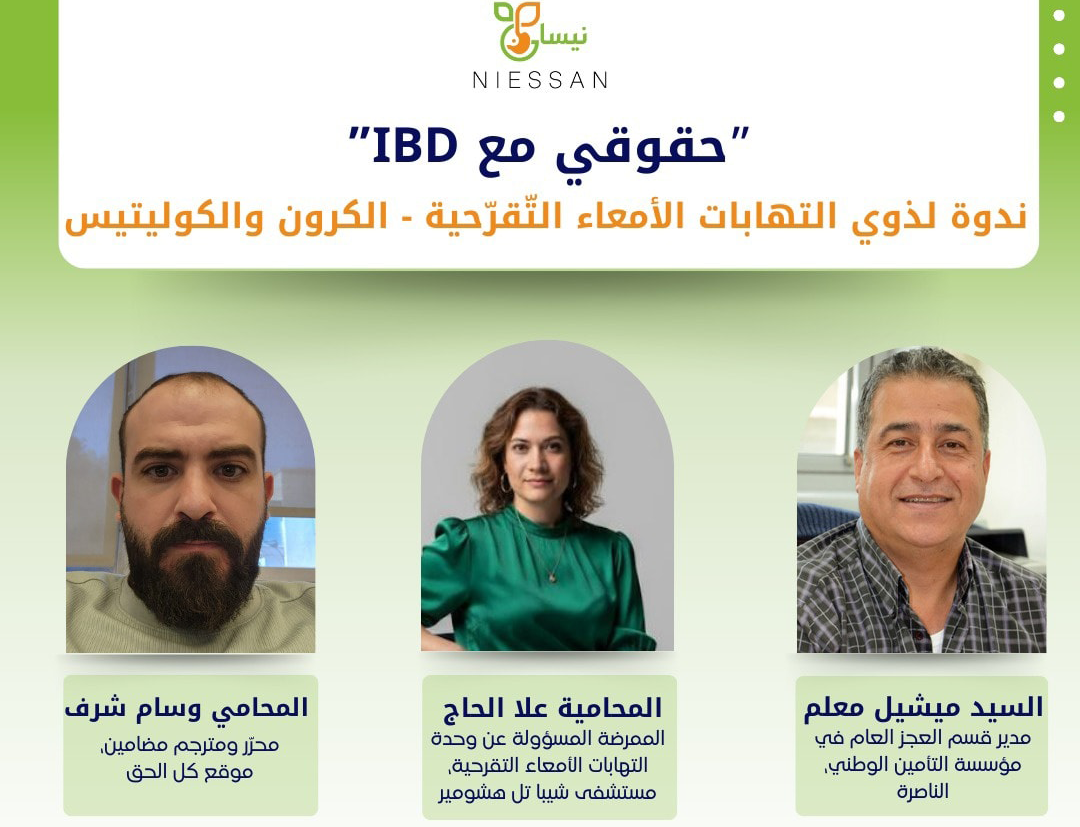 نيسان
NIESSAN

"حقوقي مع IBD"

ندوة لذوي التهابات الأمعاء التّقرّحية - الكرون والكوليتيس

السيد ميشيل معلم
مدير قسم العجز العام في مؤسسة التأمين الوطني، الناصرة

المحامية علا الحاج
الممرضة المسؤولة عن وحدة التهابات الأمعاء التقرحية، مستشفى شيبا تل هشومير

المحامي وسام شرف
محرّر ومترجم مضامين، موقع كل الحق